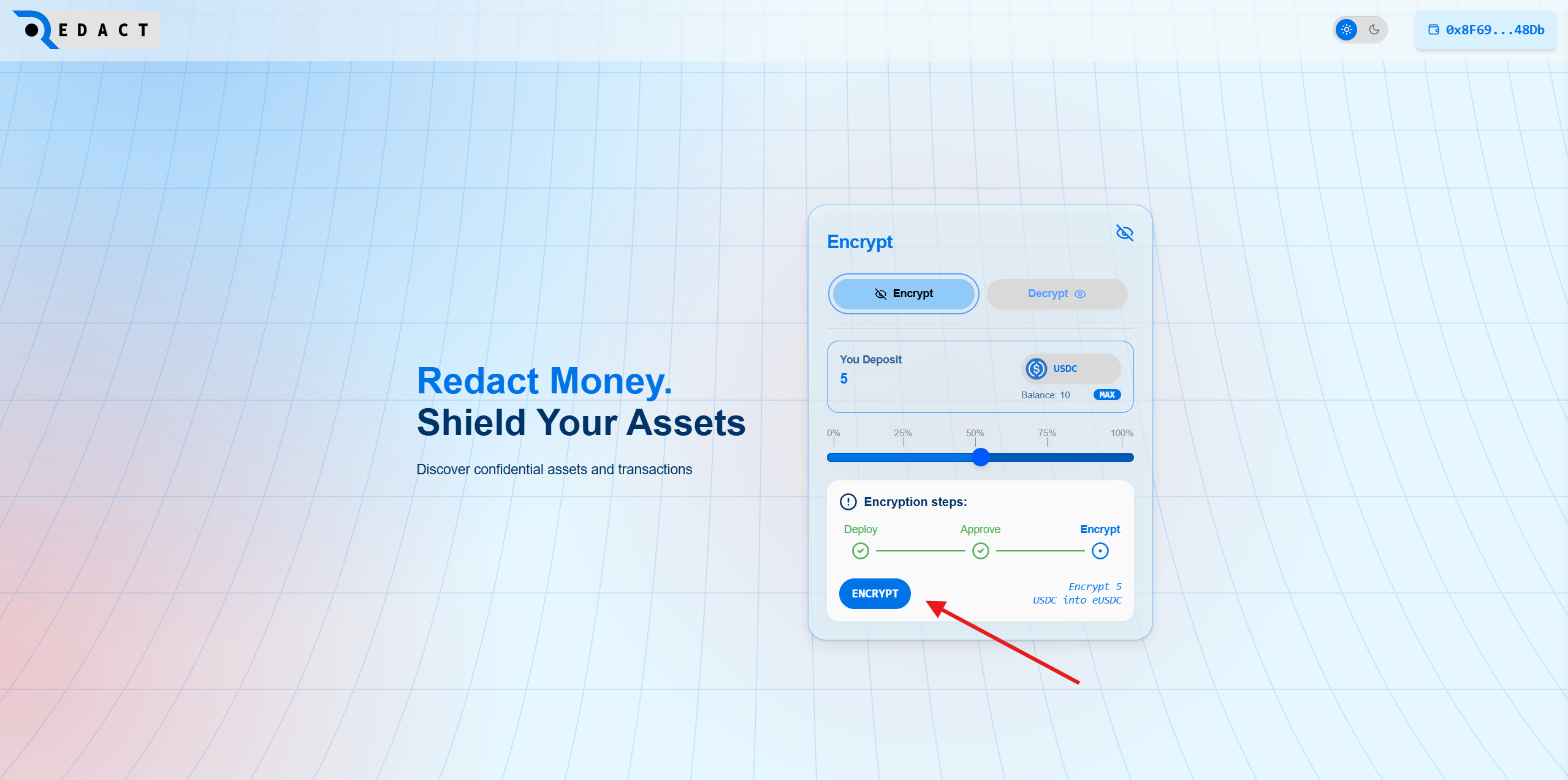 REDACT

0x8F69...48Db

Redact Money.
Shield Your Assets

Discover confidential assets and transactions

Encrypt

Encrypt

Decrypt

You Deposit
5

USDC

Balance: 10

MAX

0%
25%
50%
75%
100%

Encryption steps:

Deploy
Approve
Encrypt

ENCRYPT

Encrypt 5
USDC into eUSDC